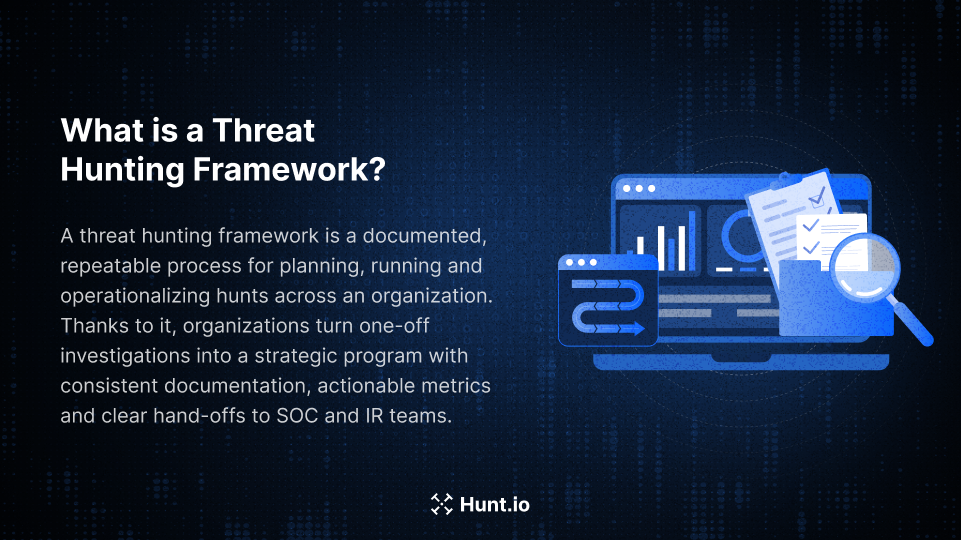 What is a Threat Hunting Framework?

A threat hunting framework is a documented, repeatable process for planning, running and operationalizing hunts across an organization. Thanks to it, organizations turn one-off investigations into a strategic program with consistent documentation, actionable metrics and clear hand-offs to SOC and IR teams.

Hunt.io